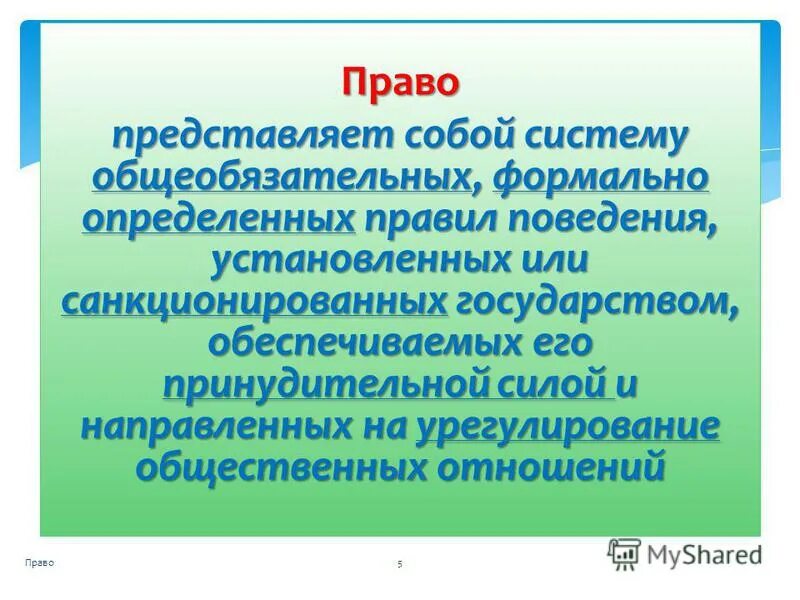 Право

представляет собой систему общеобязательных, формально определенных правил поведения, установленных или санкционированных государством, обеспечиваемых его принудительной силой и направленных на урегулирование общественных отношений

Право

5

MyShared